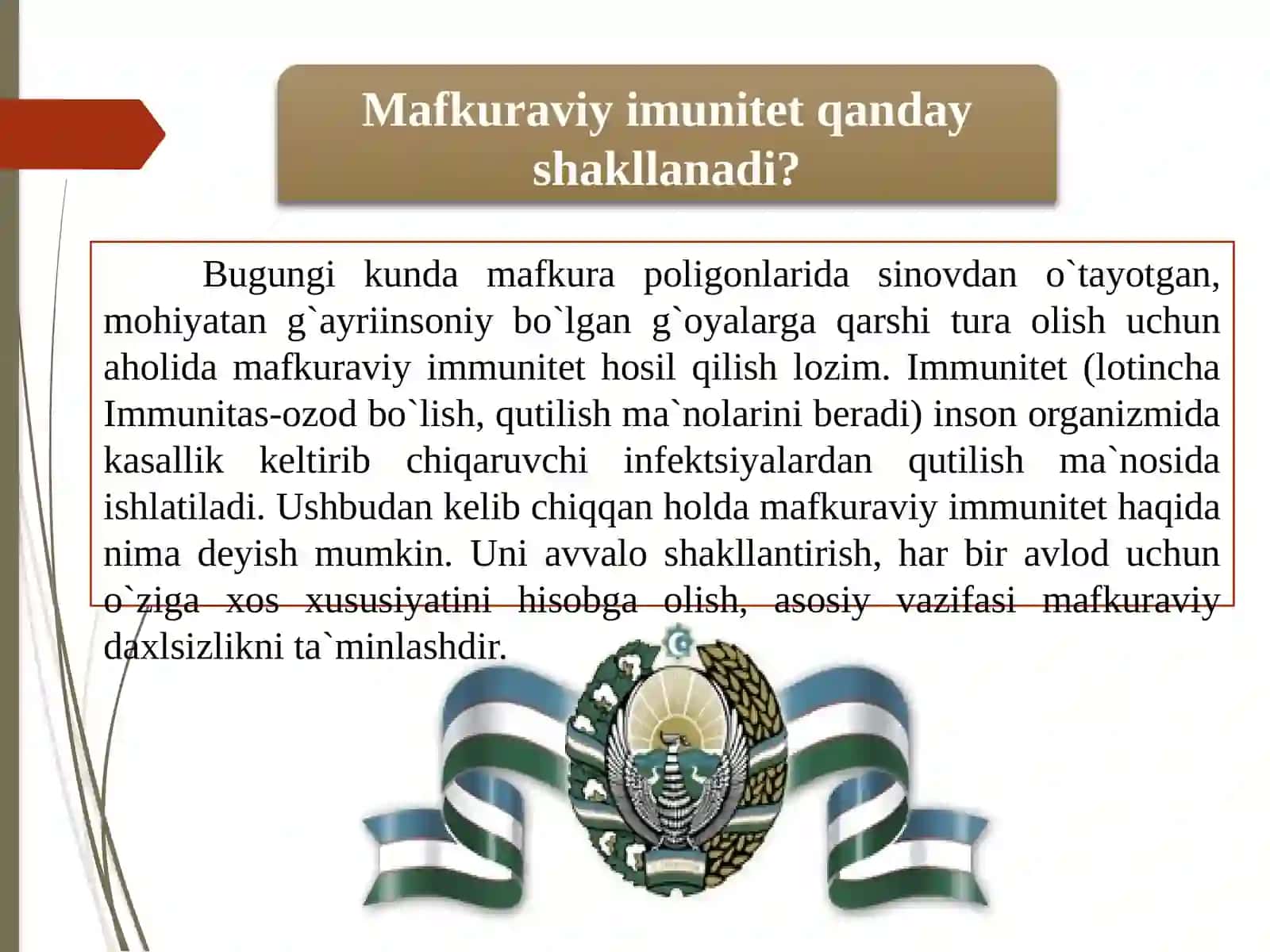 Mafkuraviy imunitet qanday shakllanadi?

Bugungi kunda mafkura poligonlarida sinovdan o`tayotgan, mohiyatan g`ayriinsoniy bo`lgan g`oyalarga qarshi tura olish uchun aholida mafkuraviy immunitet hosil qilish lozim. Immunitet (lotincha Immunitas-ozod bo`lish, qutilish ma`nolarini beradi) inson organizmida kasallik keltirib chiqaruvchi infektsiyalardan qutilish ma`nosida ishlatiladi. Ushbudan kelib chiqqan holda mafkuraviy immunitet haqida nima deyish mumkin. Uni avvalo shakllantirish, har bir avlod uchun o`ziga xos xususiyatini hisobga olish, asosiy vazifasi mafkuraviy daxlsizlikni ta`minlashdir.